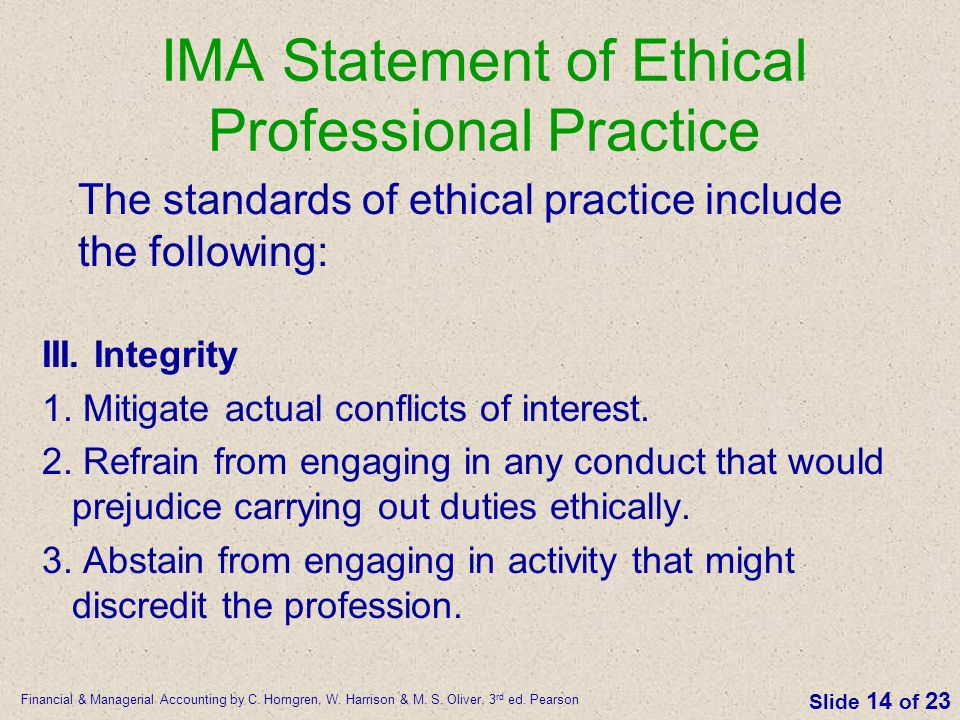 IMA Statement of Ethical Professional Practice

The standards of ethical practice include the following:

III. Integrity

1. Mitigate actual conflicts of interest.

2. Refrain from engaging in any conduct that would prejudice carrying out duties ethically.

3. Abstain from engaging in activity that might discredit the profession.

Financial & Managerial Accounting by C. Horngren, W. Harrison & M. S. Oliver, 3$^{rd}$ ed. Pearson

Slide 14 of 23